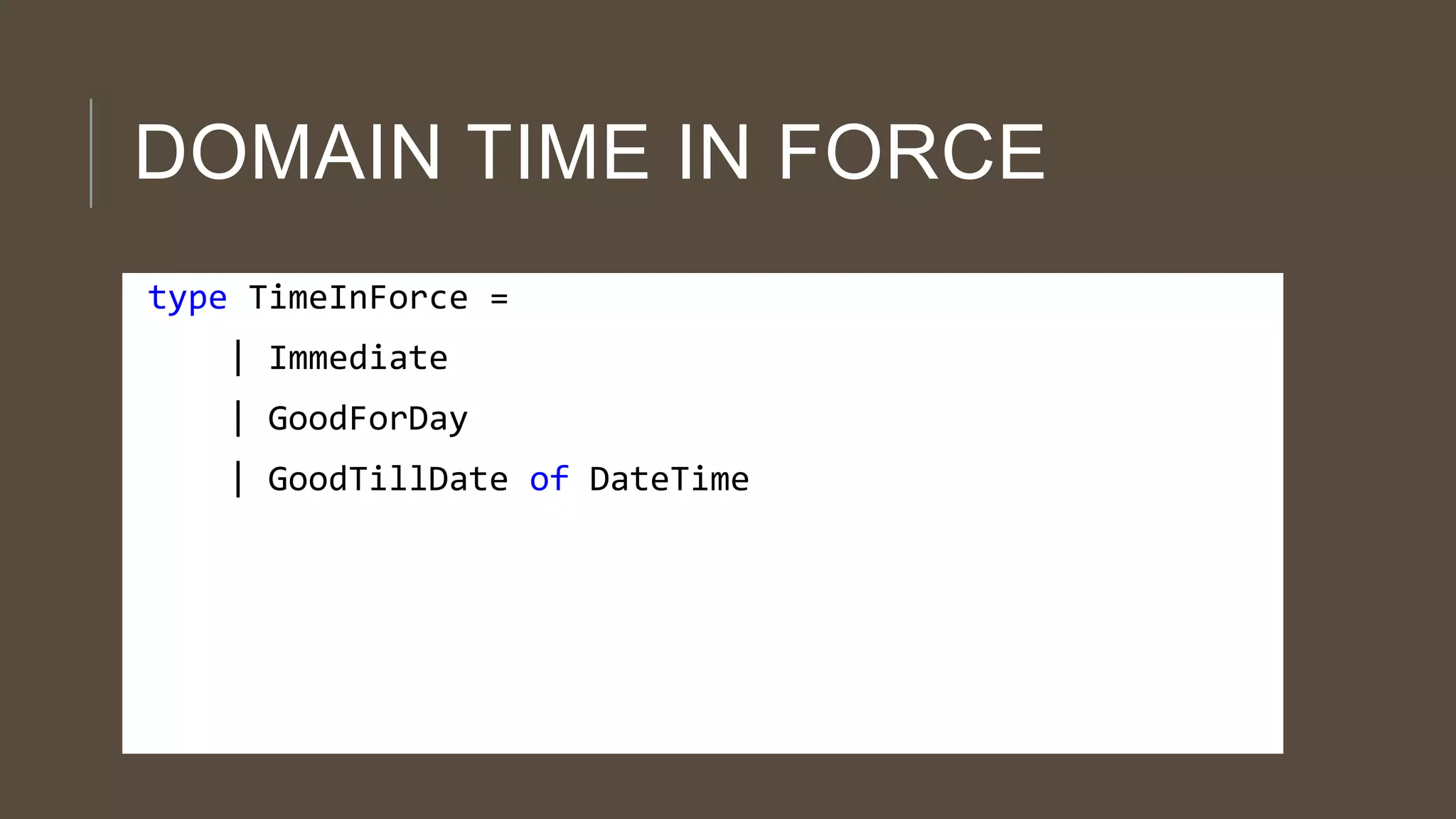 DOMAIN TIME IN FORCE

type TimeInForce =
    | Immediate
    | GoodForDay
    | GoodTillDate of DateTime